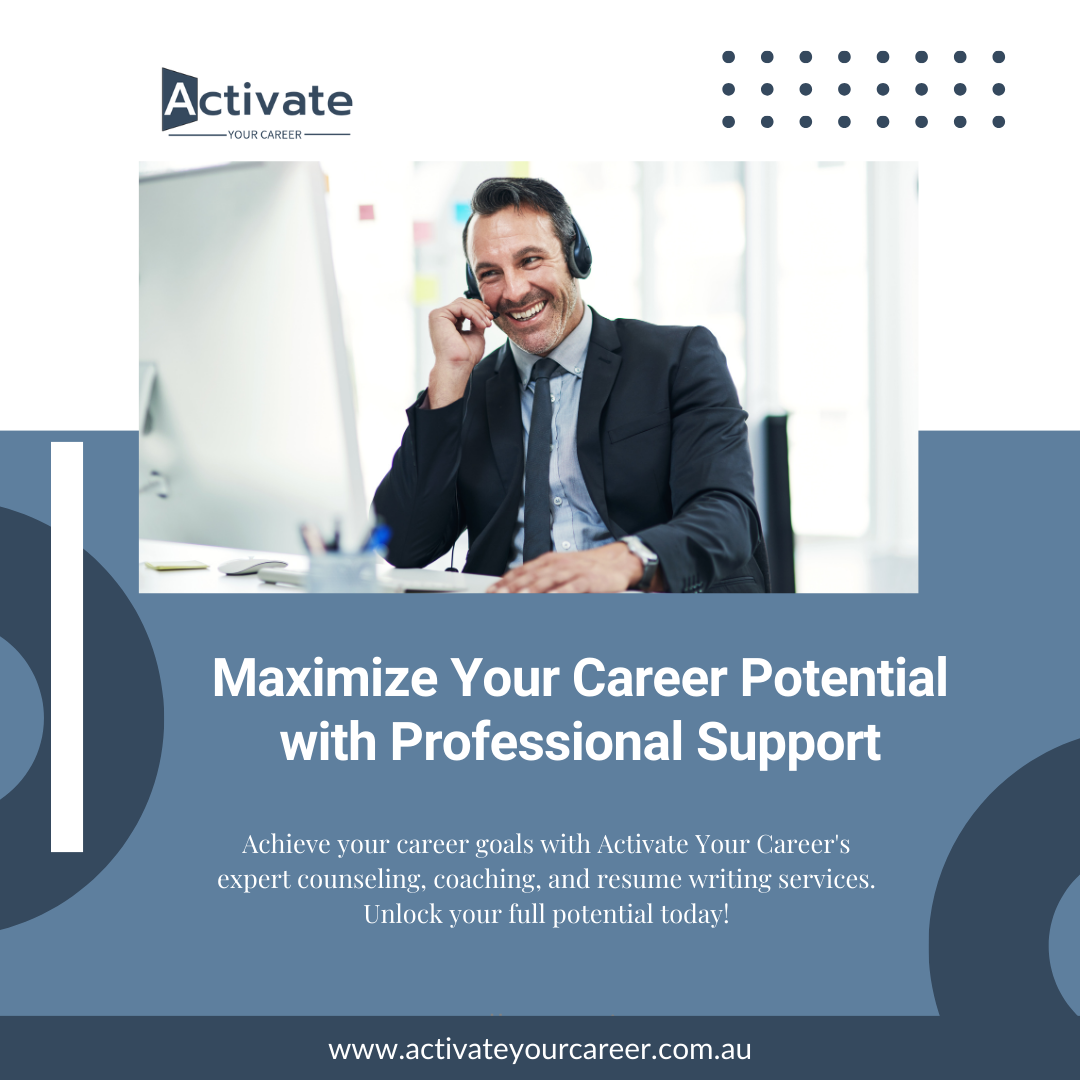 Activate
YOUR CAREER

Maximize Your Career Potential with Professional Support

Achieve your career goals with Activate Your Career's expert counseling, coaching, and resume writing services. Unlock your full potential today!

www.activateyourcareer.com.au